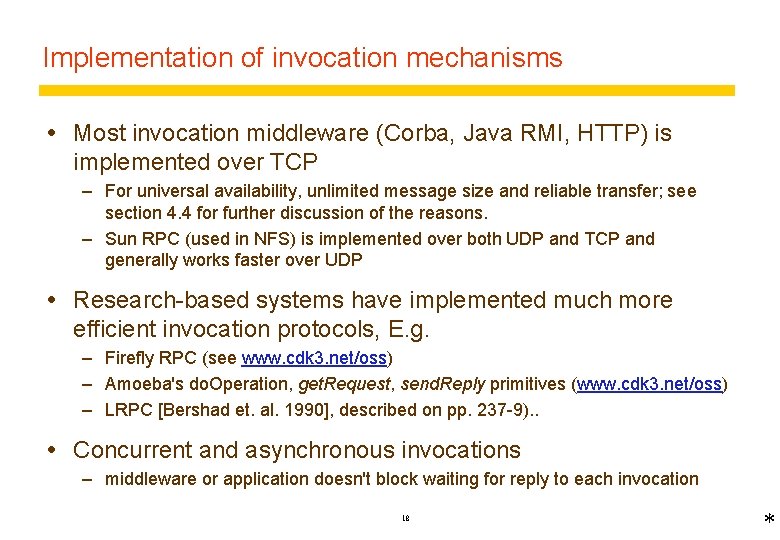 Implementation of invocation mechanisms

• Most invocation middleware (Corba, Java RMI, HTTP) is implemented over TCP

– For universal availability, unlimited message size and reliable transfer; see section 4.4 for further discussion of the reasons.

– Sun RPC (used in NFS) is implemented over both UDP and TCP and generally works faster over UDP

• Research-based systems have implemented much more efficient invocation protocols, E.g.

– Firefly RPC (see www.cdk3.net/oss)

– Amoeba's doOperation, getRequest, sendReply primitives (www.cdk3.net/oss)

– LRPC [Bershad et. al. 1990], described on pp. 237-9)..

• Concurrent and asynchronous invocations

– middleware or application doesn't block waiting for reply to each invocation

18

*